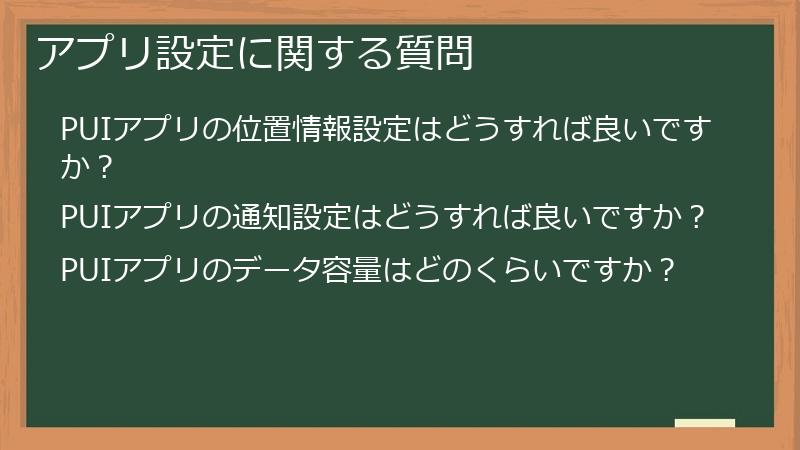 アプリ設定に関する質問

PUIアプリの位置情報設定はどうすれば良いですか？

PUIアプリの通知設定はどうすれば良いですか？

PUIアプリのデータ容量はどのくらいですか？